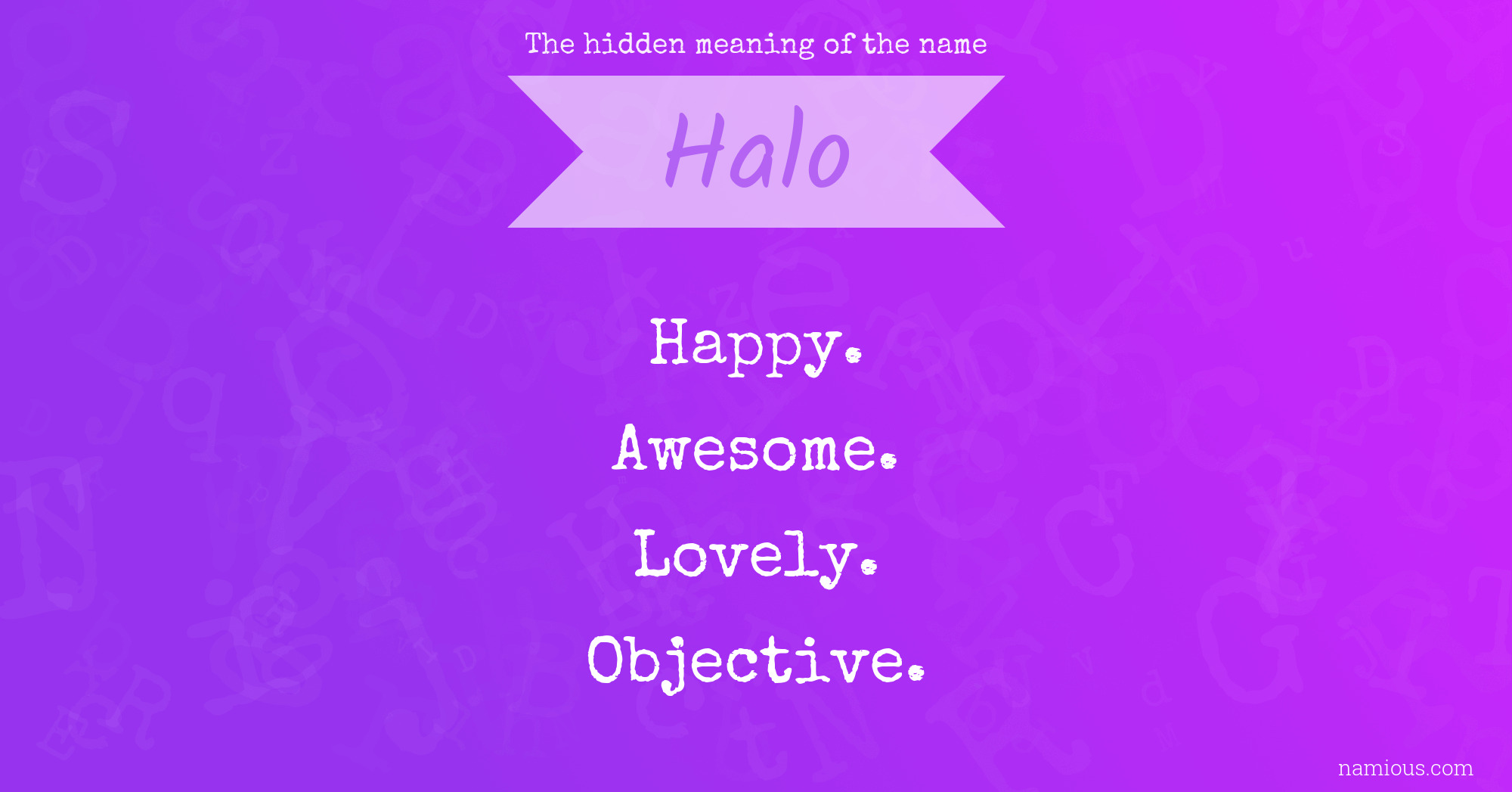 The hidden meaning of the name

Halo

Happy.

Awesome.

Lovely.

Objective.

namious.com